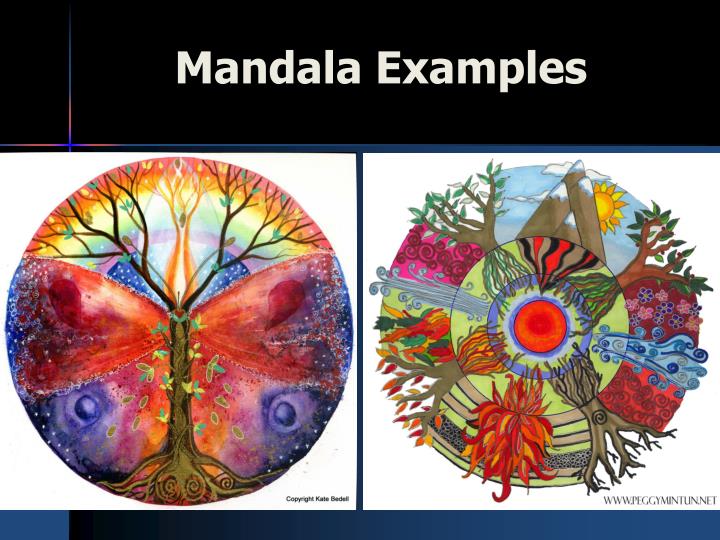 Mandala Examples

Copyright Kate Bedell

WWW.PEGGYMINTUN.NET